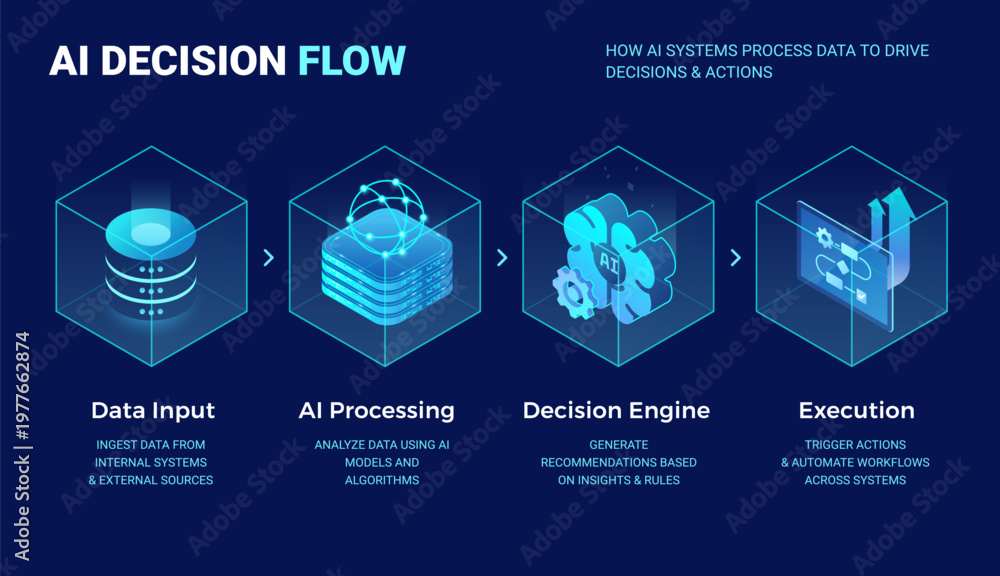 AI DECISION FLOW

HOW AI SYSTEMS PROCESS DATA TO DRIVE DECISIONS & ACTIONS

AI

Data Input

INGEST DATA FROM INTERNAL SYSTEMS & EXTERNAL SOURCES

AI Processing

ANALYZE DATA USING AI MODELS AND ALGORITHMS

Decision Engine

GENERATE RECOMMENDATIONS BASED ON INSIGHTS & RULES

Execution

TRIGGER ACTIONS & AUTOMATE WORKFLOWS ACROSS SYSTEMS

Adobe Stock | #1977662874